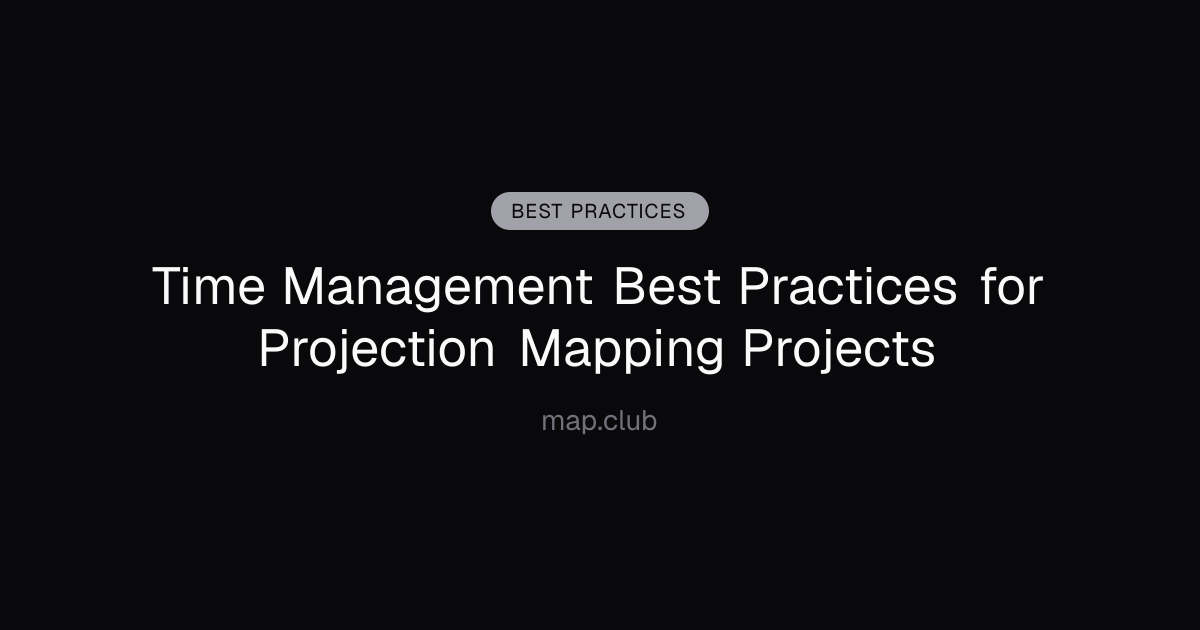 BEST PRACTICES

Time Management Best Practices for Projection Mapping Projects

map.club